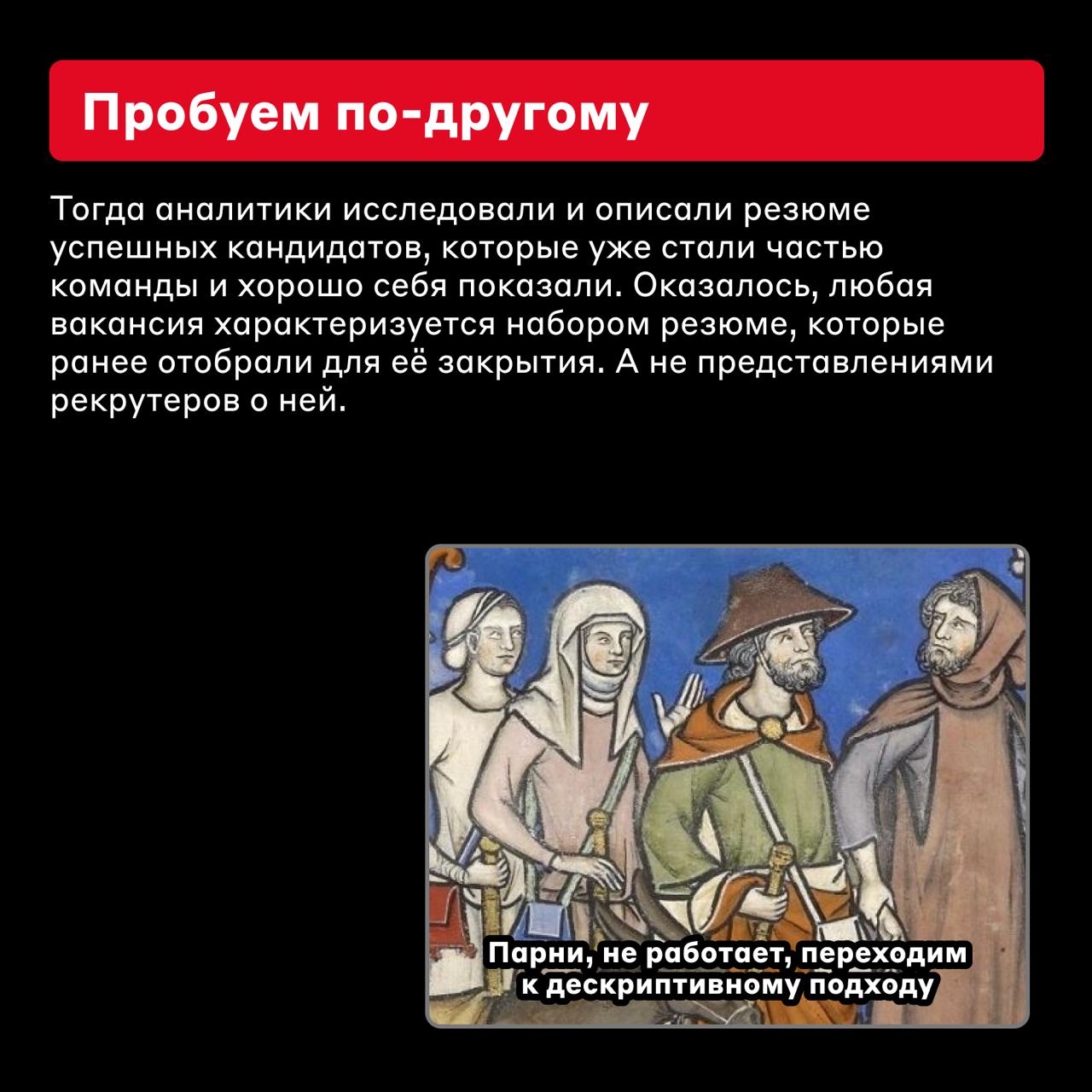 Пробуем по-другому

Тогда аналитики исследовали и описали резюме успешных кандидатов, которые уже стали частью команды и хорошо себя показали. Оказалось, любая вакансия характеризуется набором резюме, которые ранее отобрали для её закрытия. А не представлениями рекрутеров о ней.

Парни, не работает, переходим к дескриптивному подходу